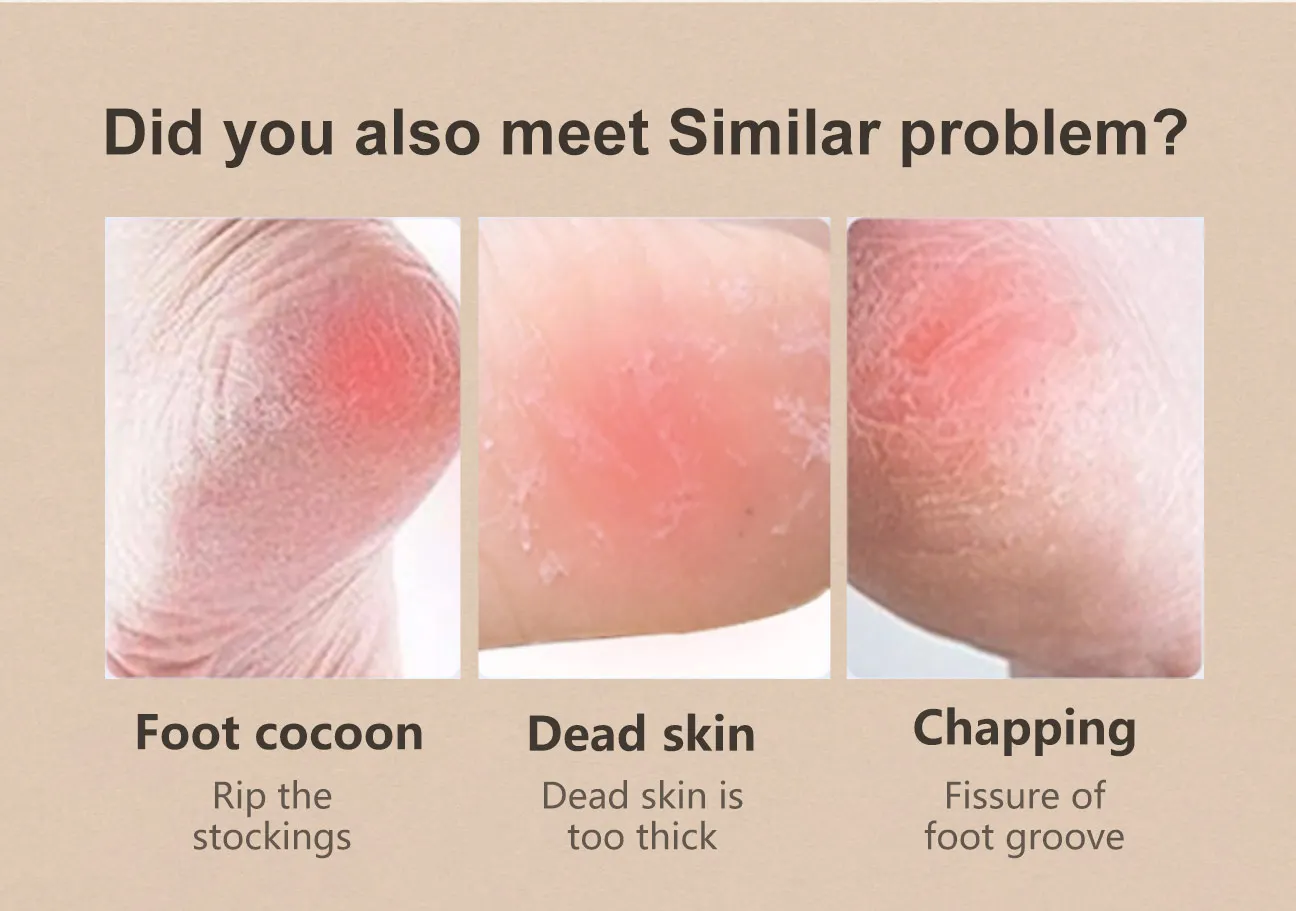 Did you also meet Similar problem?

Foot cocoon
Rip the stockings

Dead skin
Dead skin is too thick

Chapping
Fissure of foot groove